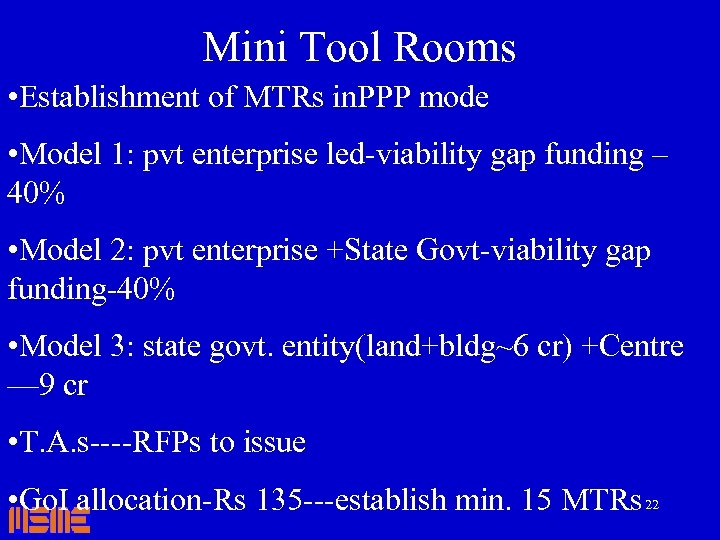 Mini Tool Rooms

•Establishment of MTRs inPPP mode

•Model 1: pvt enterprise led-viability gap funding – 40%

•Model 2: pvt enterprise +State Govt-viability gap funding-40%

•Model 3: state govt. entity(land+bldg~6 cr) +Centre —9 cr

•T.A.s----RFPs to issue

•GoI allocation-Rs 135---establish min. 15 MTRs 22

MSME